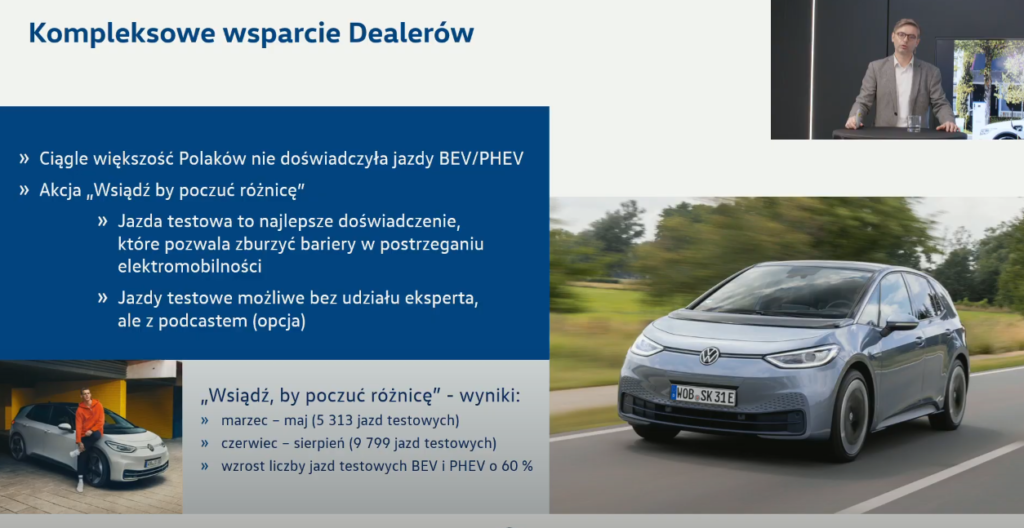 Kompleksowe wsparcie Dealerów

» Ciągle większość Polaków nie doświadczyła jazdy BEV/PHEV

» Akcja „Wsiądź by poczuć różnicę"

» Jazda testowa to najlepsze doświadczenie, które pozwala zburzyć bariery w postrzeganiu elektromobilności

» Jazdy testowe możliwe bez udziału eksperta, ale z podcastem (opcja)

„Wsiądź, by poczuć różnicę" - wyniki:

» marzec – maj (5 313 jazd testowych)

» czerwiec – sierpień (9 799 jazd testowych)

» wzrost liczby jazd testowych BEV i PHEV o 60 %

WOB SK 31E